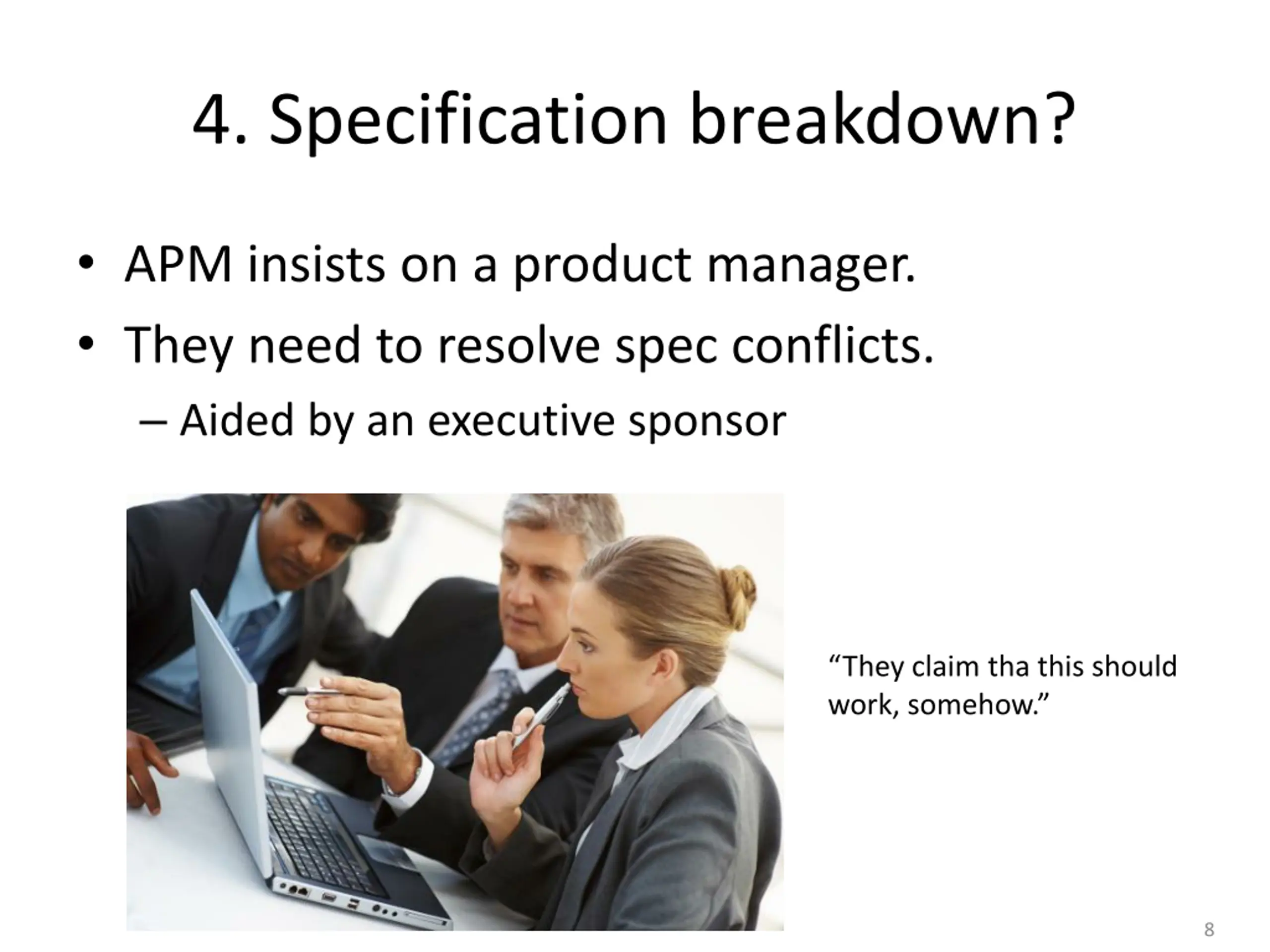 4. Specification breakdown?

• APM insists on a product manager.
• They need to resolve spec conflicts.
– Aided by an executive sponsor

“They claim tha this should work, somehow.”

8